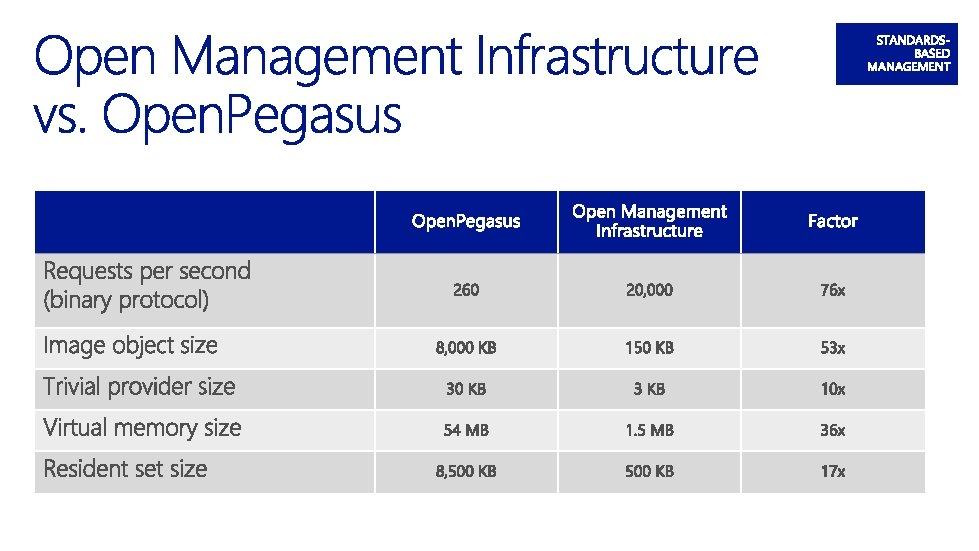 Open Management Infrastructure vs. OpenPegasus

STANDARDS-BASED MANAGEMENT

| | OpenPegasus | Open Management Infrastructure | Factor |
|---|---|---|---|
| Requests per second (binary protocol) | 260 | 20,000 | 76x |
| Image object size | 8,000 KB | 150 KB | 53x |
| Trivial provider size | 30 KB | 3 KB | 10x |
| Virtual memory size | 54 MB | 1.5 MB | 36x |
| Resident set size | 8,500 KB | 500 KB | 17x |